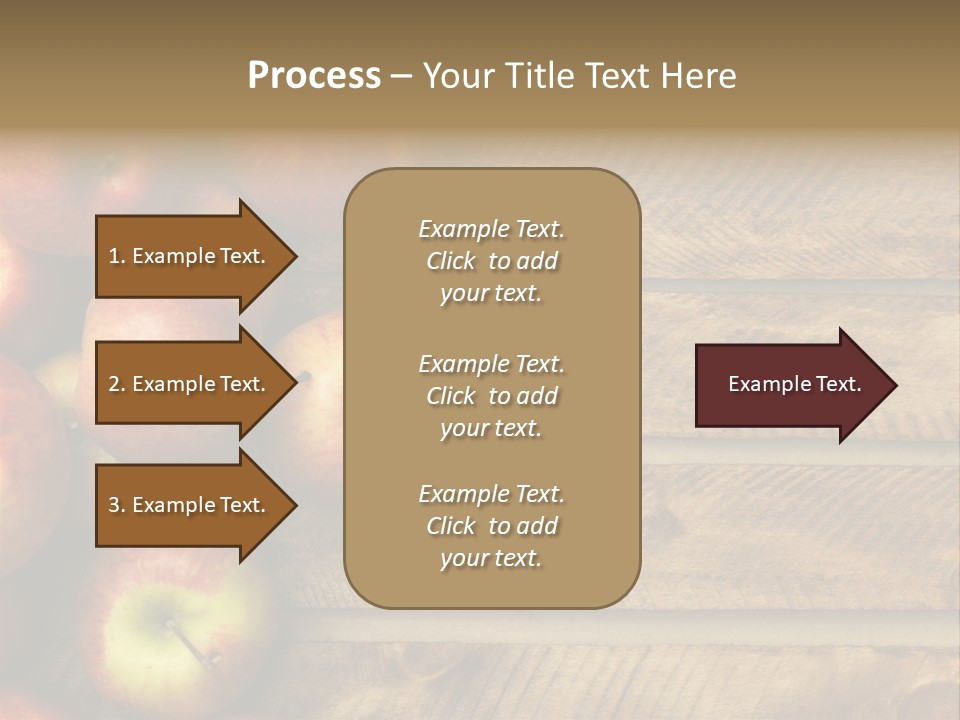 Process – Your Title Text Here

1. Example Text.

2. Example Text.

3. Example Text.

Example Text. Click to add your text.

Example Text. Click to add your text.

Example Text. Click to add your text.

Example Text.